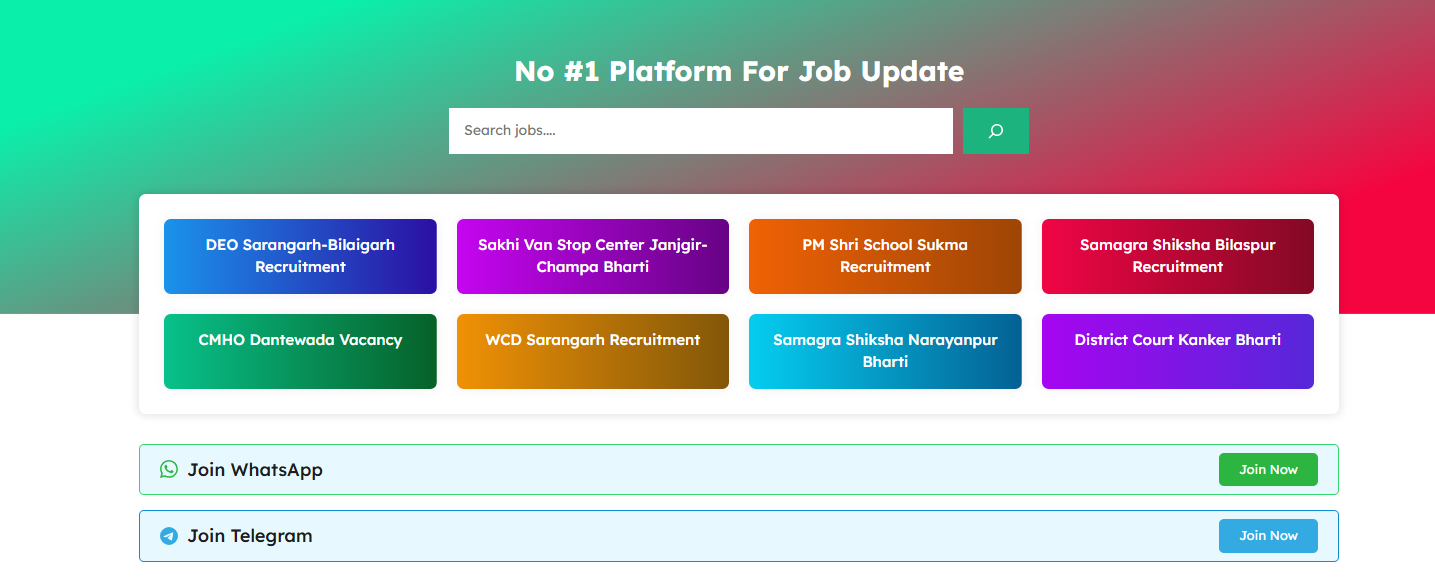 No #1 Platform For Job Update

Search jobs....

DEO Sarangarh-Bilaigarh Recruitment

Sakhi Van Stop Center Janjgir-Champa Bharti

PM Shri School Sukma Recruitment

Samagra Shiksha Bilaspur Recruitment

CMHO Dantewada Vacancy

WCD Sarangarh Recruitment

Samagra Shiksha Narayanpur Bharti

District Court Kanker Bharti

Join WhatsApp

Join Now

Join Telegram

Join Now